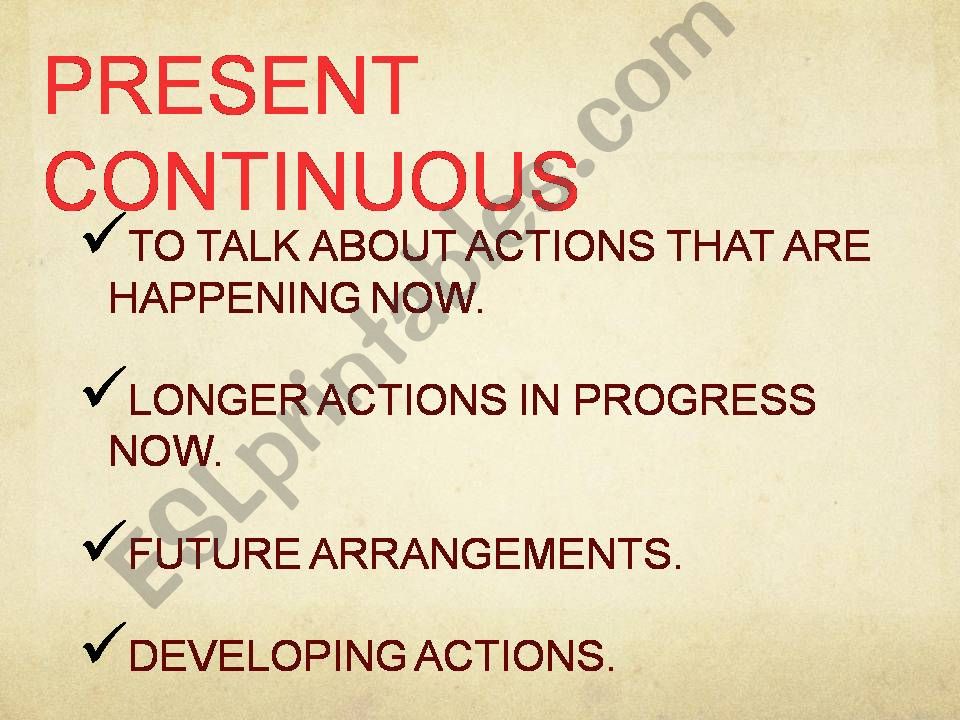 PRESENT CONTINUOUS

✓TO TALK ABOUT ACTIONS THAT ARE HAPPENING NOW.

✓LONGER ACTIONS IN PROGRESS NOW.

✓FUTURE ARRANGEMENTS.

✓DEVELOPING ACTIONS.

ESLprintables.com